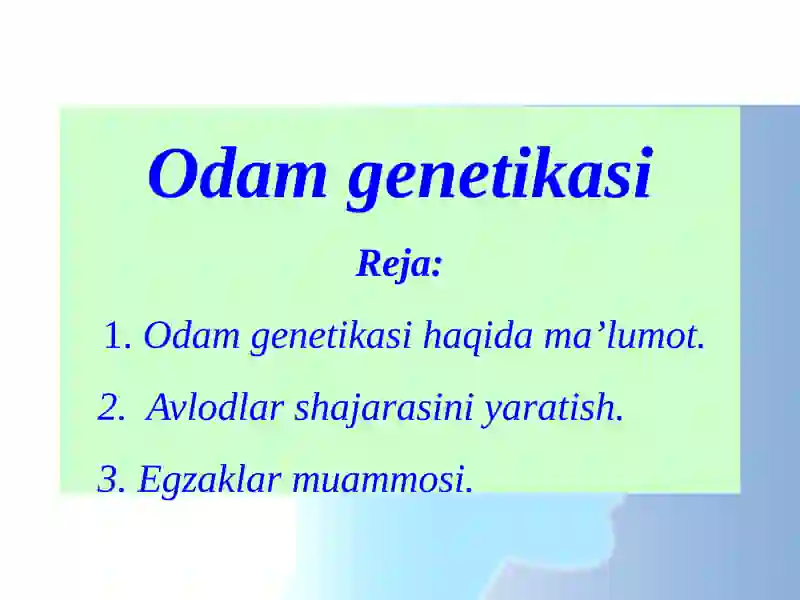 Odam genetikasi

Reja:

1. Odam genetikasi haqida ma’lumot.

2. Avlodlar shajarasini yaratish.

3. Egzaklar muammosi.